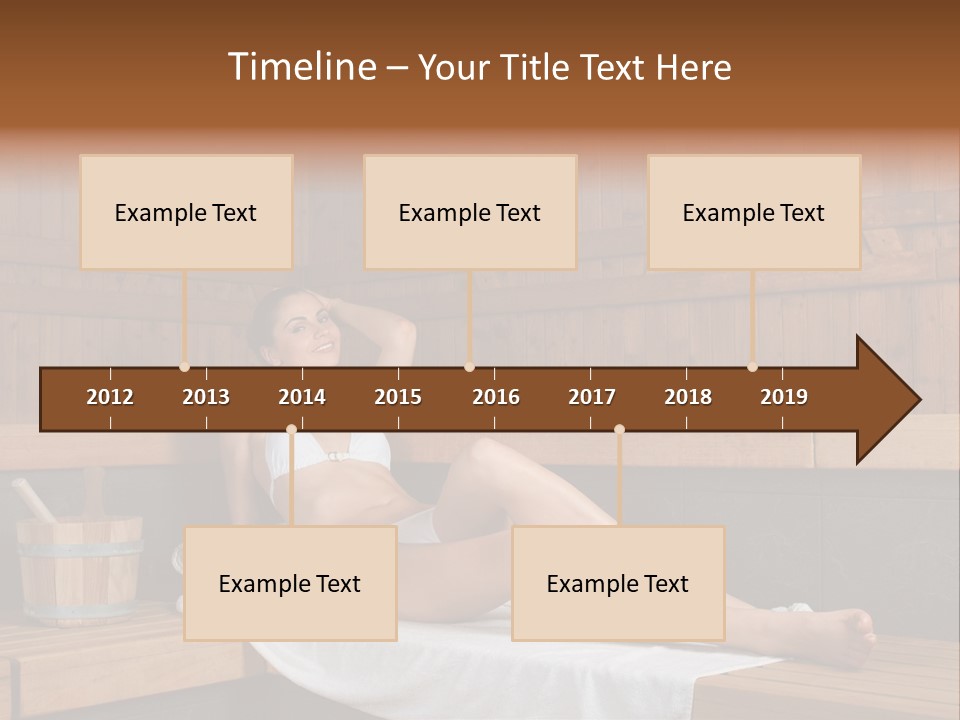 Timeline – Your Title Text Here

Example Text

Example Text

Example Text

2012 2013 2014 2015 2016 2017 2018 2019

Example Text

Example Text